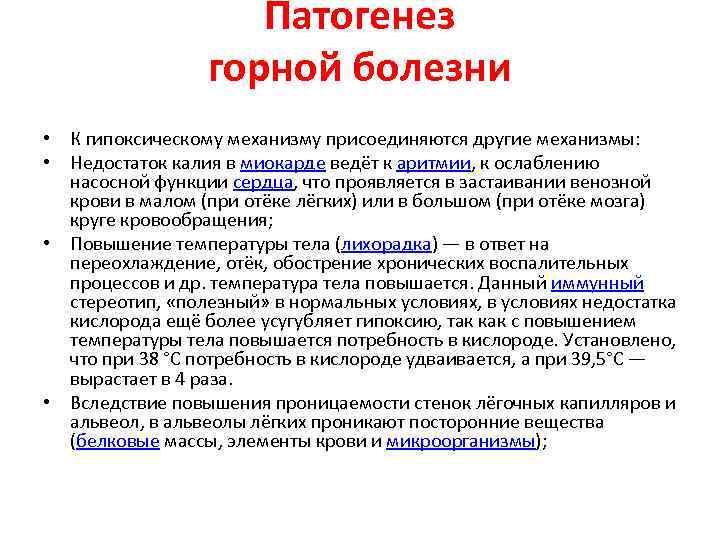 Патогенез горной болезни

• К гипоксическому механизму присоединяются другие механизмы:
• Недостаток калия в миокарде ведёт к аритмии, к ослаблению насосной функции сердца, что проявляется в застаивании венозной крови в малом (при отёке лёгких) или в большом (при отёке мозга) круге кровообращения;
• Повышение температуры тела (лихорадка) — в ответ на переохлаждение, отёк, обострение хронических воспалительных процессов и др. температура тела повышается. Данный иммунный стереотип, «полезный» в нормальных условиях, в условиях недостатка кислорода ещё более усугубляет гипоксию, так как с повышением температуры тела повышается потребность в кислороде. Установлено, что при 38 °C потребность в кислороде удваивается, а при 39,5°C — вырастает в 4 раза.
• Вследствие повышения проницаемости стенок лёгочных капилляров и альвеол, в альвеолы лёгких проникают посторонние вещества (белковые массы, элементы крови и микроорганизмы);